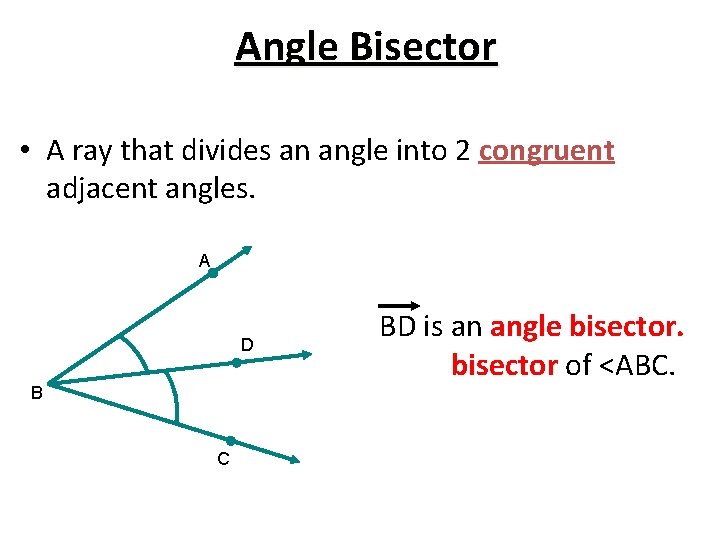 Angle Bisector

• A ray that divides an angle into 2 congruent adjacent angles.

A

D

B

C

$\overrightarrow{BD}$ is an angle bisector.
bisector of <ABC.